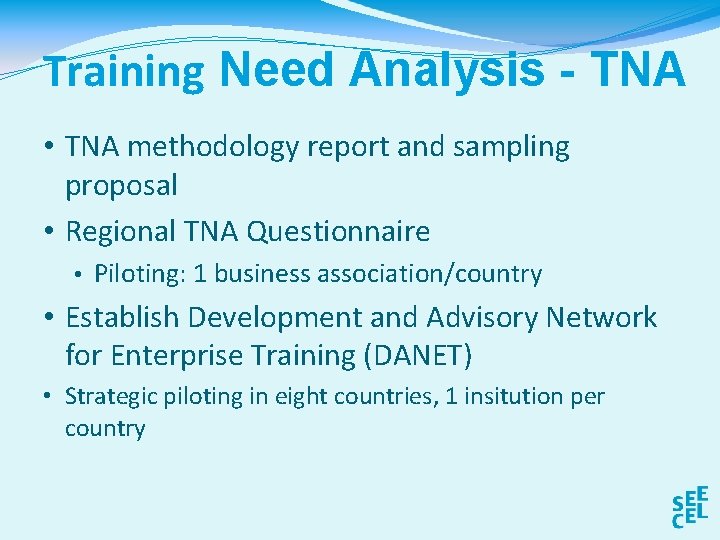 Training Need Analysis - TNA

• TNA methodology report and sampling proposal
• Regional TNA Questionnaire
  • Piloting: 1 business association/country
• Establish Development and Advisory Network for Enterprise Training (DANET)
• Strategic piloting in eight countries, 1 insitution per country

SEECEL